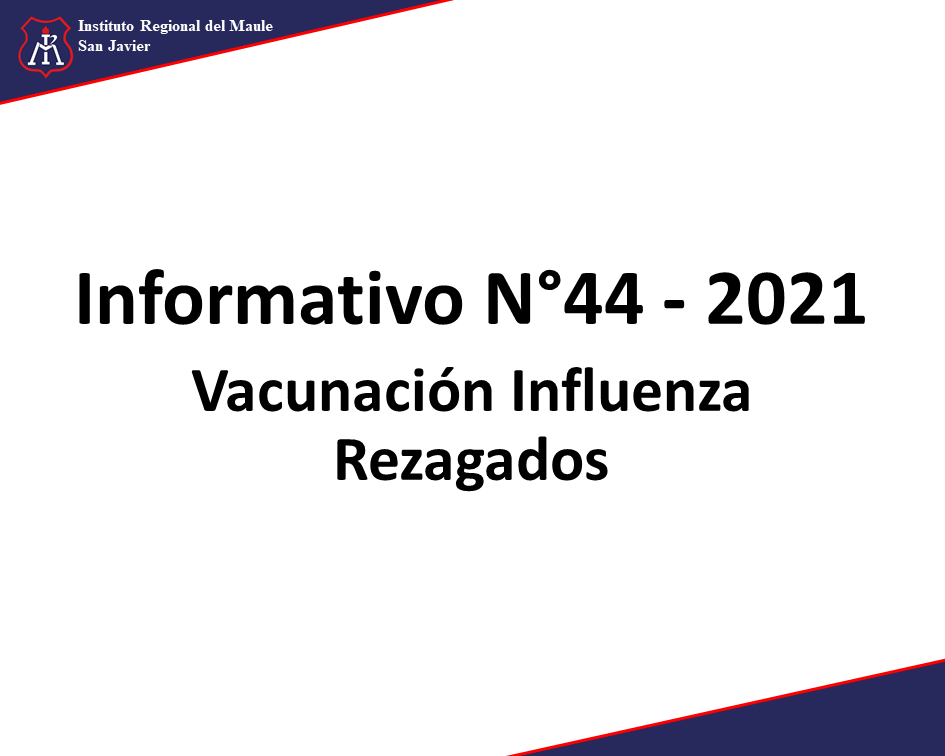 Instituto Regional del Maule
San Javier

Informativo N°44 - 2021
Vacunación Influenza
Rezagados